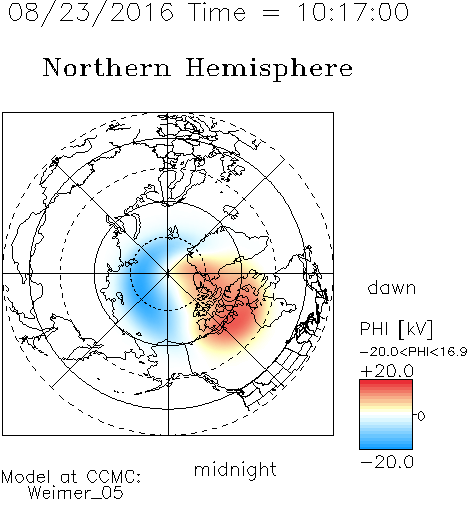 08/23/2016 Time = 10:17:00

Northern Hemisphere

dawn

PHI [kV]

-20.0<PHI<16.9

+20.0

0

-20.0

midnight

Model at CCMC:
Weimer_05